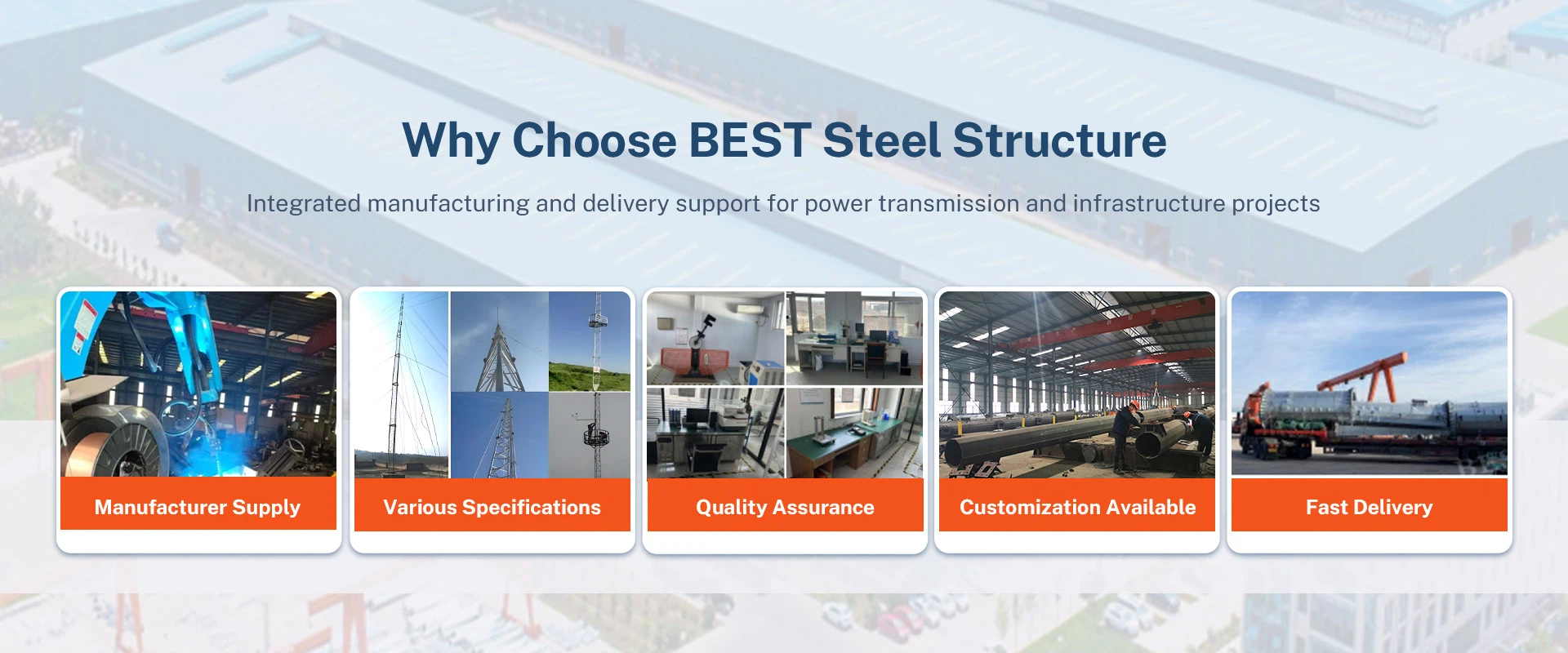 Why Choose BEST Steel Structure

Integrated manufacturing and delivery support for power transmission and infrastructure projects

Manufacturer Supply

Various Specifications

Quality Assurance

Customization Available

Fast Delivery